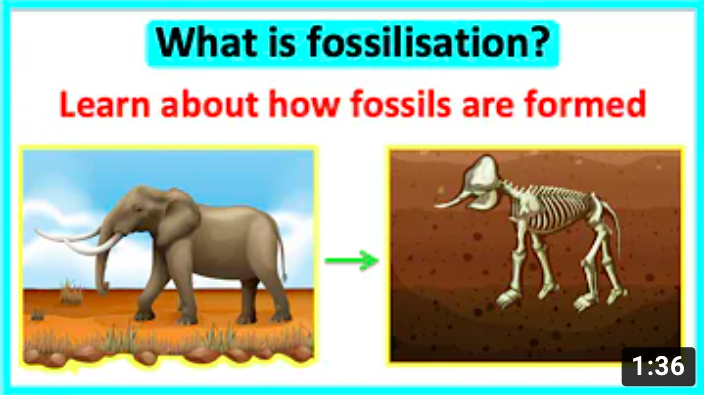 What is fossilisation?

Learn about how fossils are formed

1:36